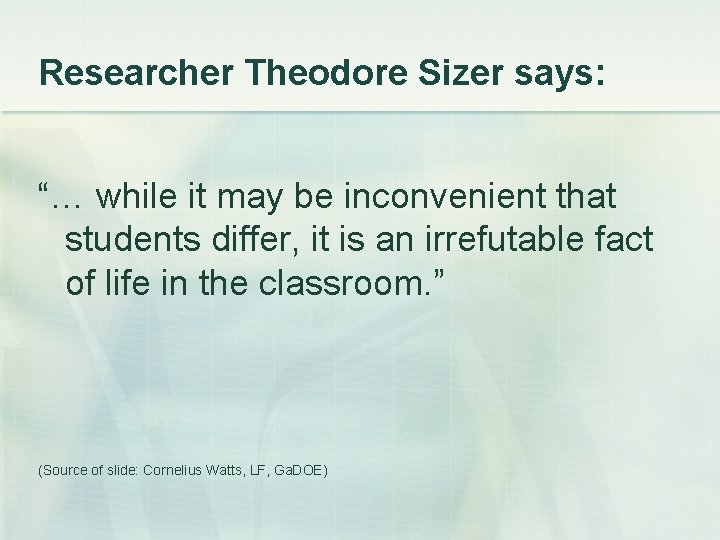 Researcher Theodore Sizer says:

"… while it may be inconvenient that students differ, it is an irrefutable fact of life in the classroom."

(Source of slide: Cornelius Watts, LF, GaDOE)